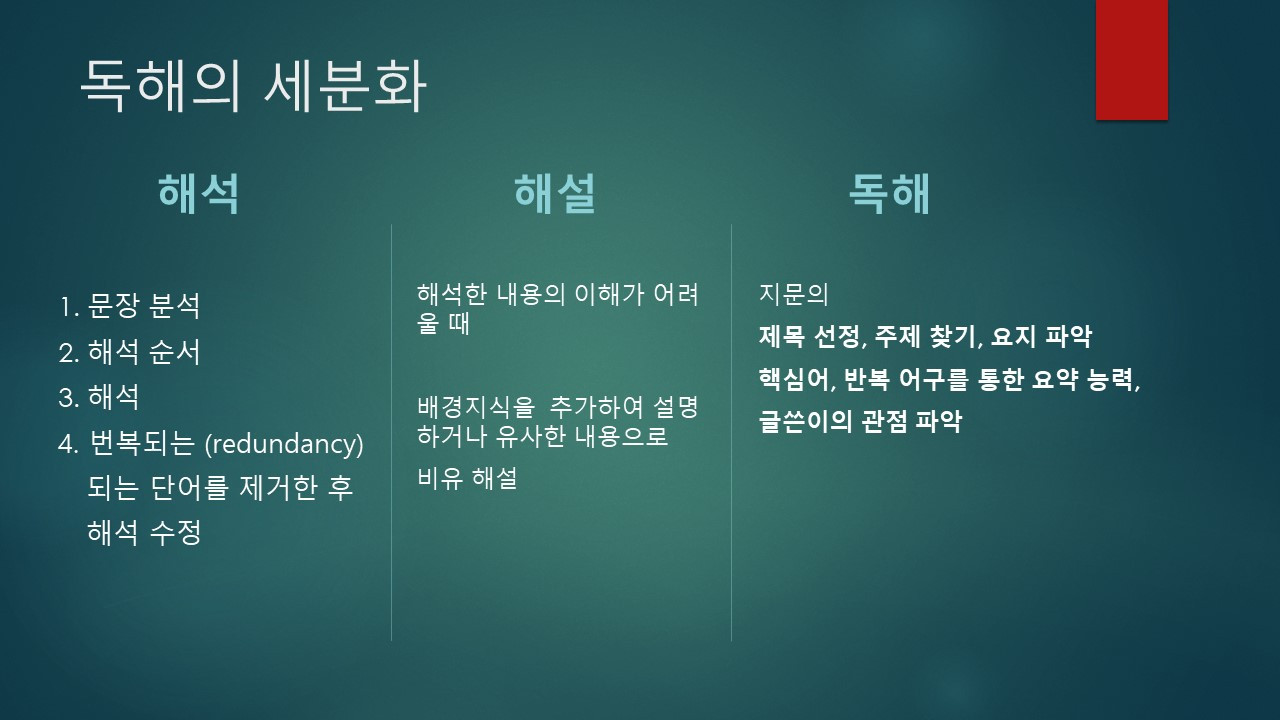 독해의 세분화

해석

1. 문장 분석
2. 해석 순서
3. 해석
4. 번복되는 (redundancy) 되는 단어를 제거한 후 해석 수정

해설

해석한 내용의 이해가 어려울 때

배경지식을 추가하여 설명하거나 유사한 내용으로

비유 해설

독해

지문의
제목 선정, 주제 찾기, 요지 파악
핵심어, 반복 어구를 통한 요약 능력,
글쓴이의 관점 파악